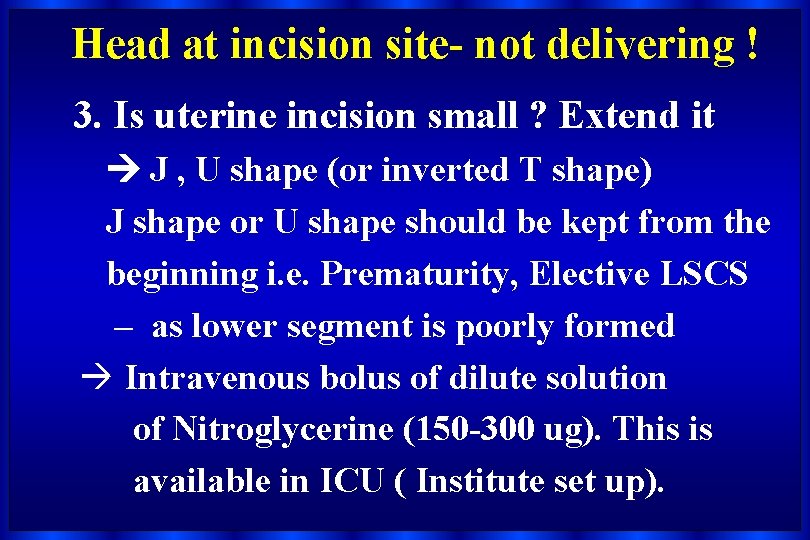 Head at incision site- not delivering !

3. Is uterine incision small ? Extend it

→ J , U shape (or inverted T shape)

J shape or U shape should be kept from the beginning i.e. Prematurity, Elective LSCS

– as lower segment is poorly formed

→ Intravenous bolus of dilute solution of Nitroglycerine (150-300 ug). This is available in ICU ( Institute set up).